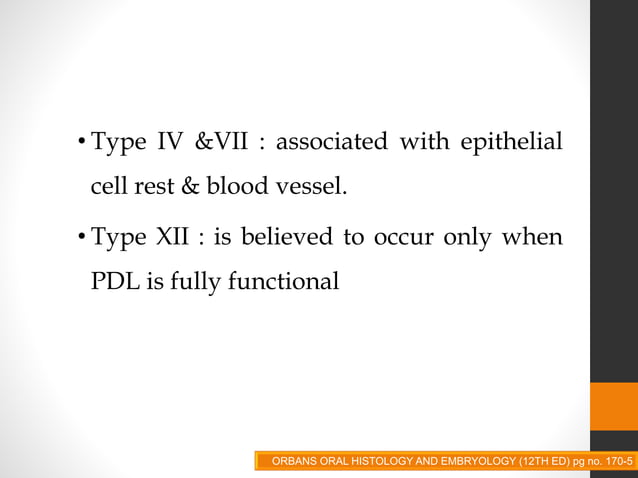 • Type IV &VII : associated with epithelial cell rest & blood vessel.

• Type XII : is believed to occur only when PDL is fully functional

ORBANS ORAL HISTOLOGY AND EMBRYOLOGY (12TH ED) pg no. 170-5